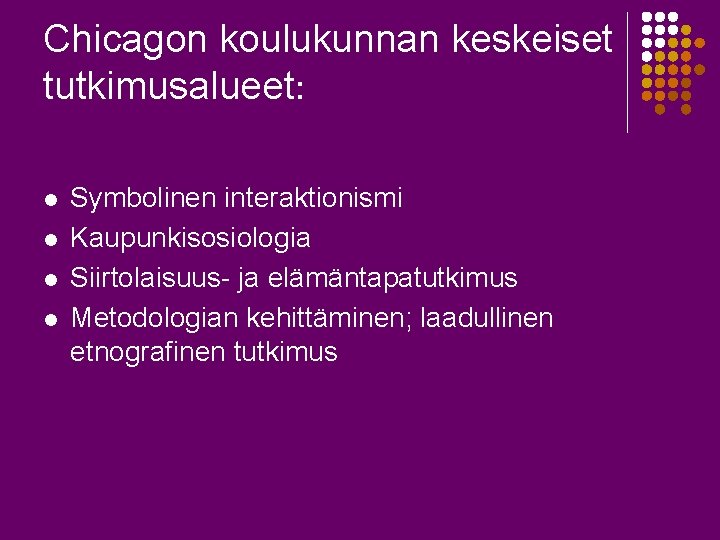 Chicagon koulukunnan keskeiset tutkimusalueet:

- Symbolinen interaktionismi
- Kaupunkisosiologia
- Siirtolaisuus- ja elämäntapatutkimus
- Metodologian kehittäminen; laadullinen etnografinen tutkimus